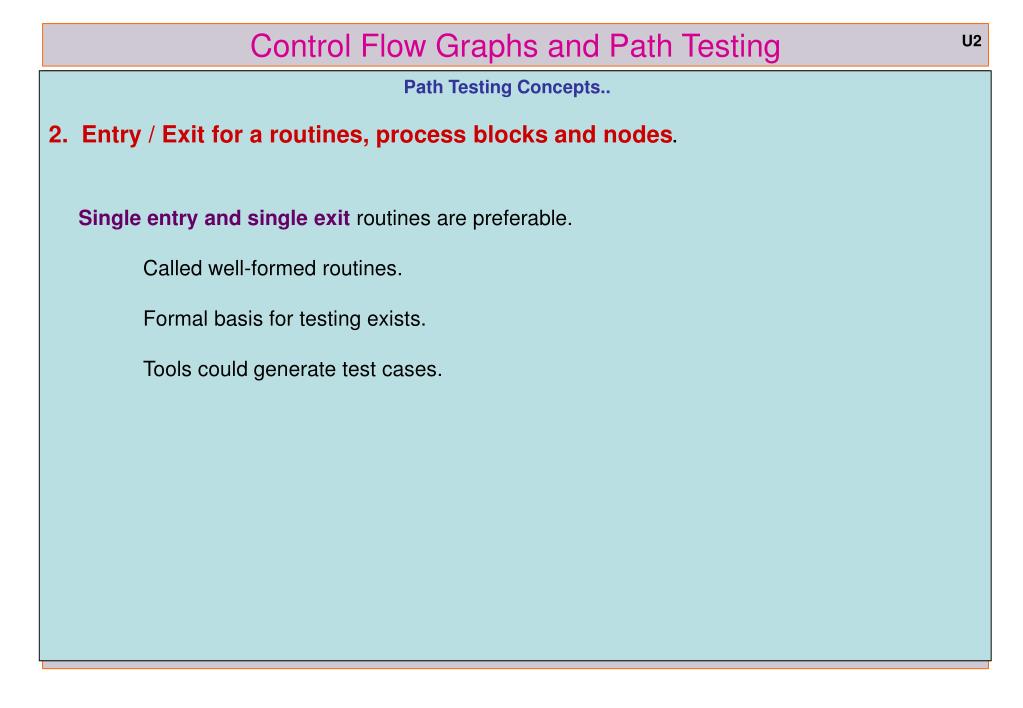 Control Flow Graphs and Path Testing

U2

Path Testing Concepts..

2. Entry / Exit for a routines, process blocks and nodes.

Single entry and single exit routines are preferable.

Called well-formed routines.

Formal basis for testing exists.

Tools could generate test cases.